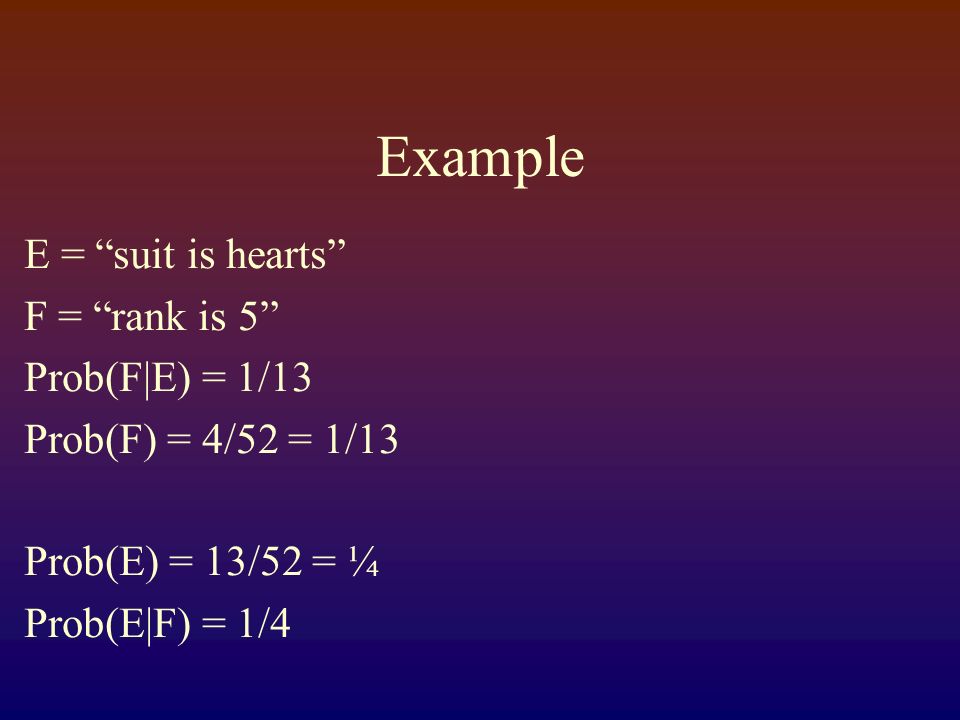 Example

E = “suit is hearts”
F = “rank is 5”
Prob(F|E) = 1/13
Prob(F) = 4/52 = 1/13

Prob(E) = 13/52 = ¼
Prob(E|F) = 1/4